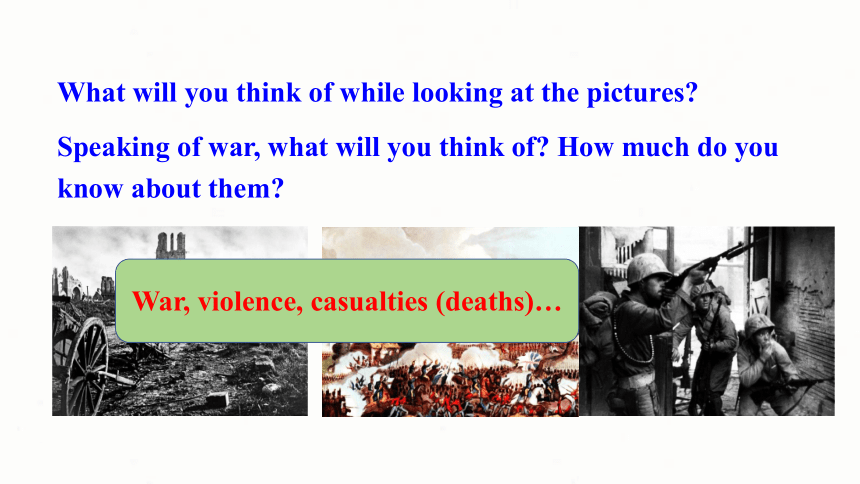 What will you think of while looking at the pictures?

Speaking of war, what will you think of? How much do you know about them?

War, violence, casualties (deaths)…